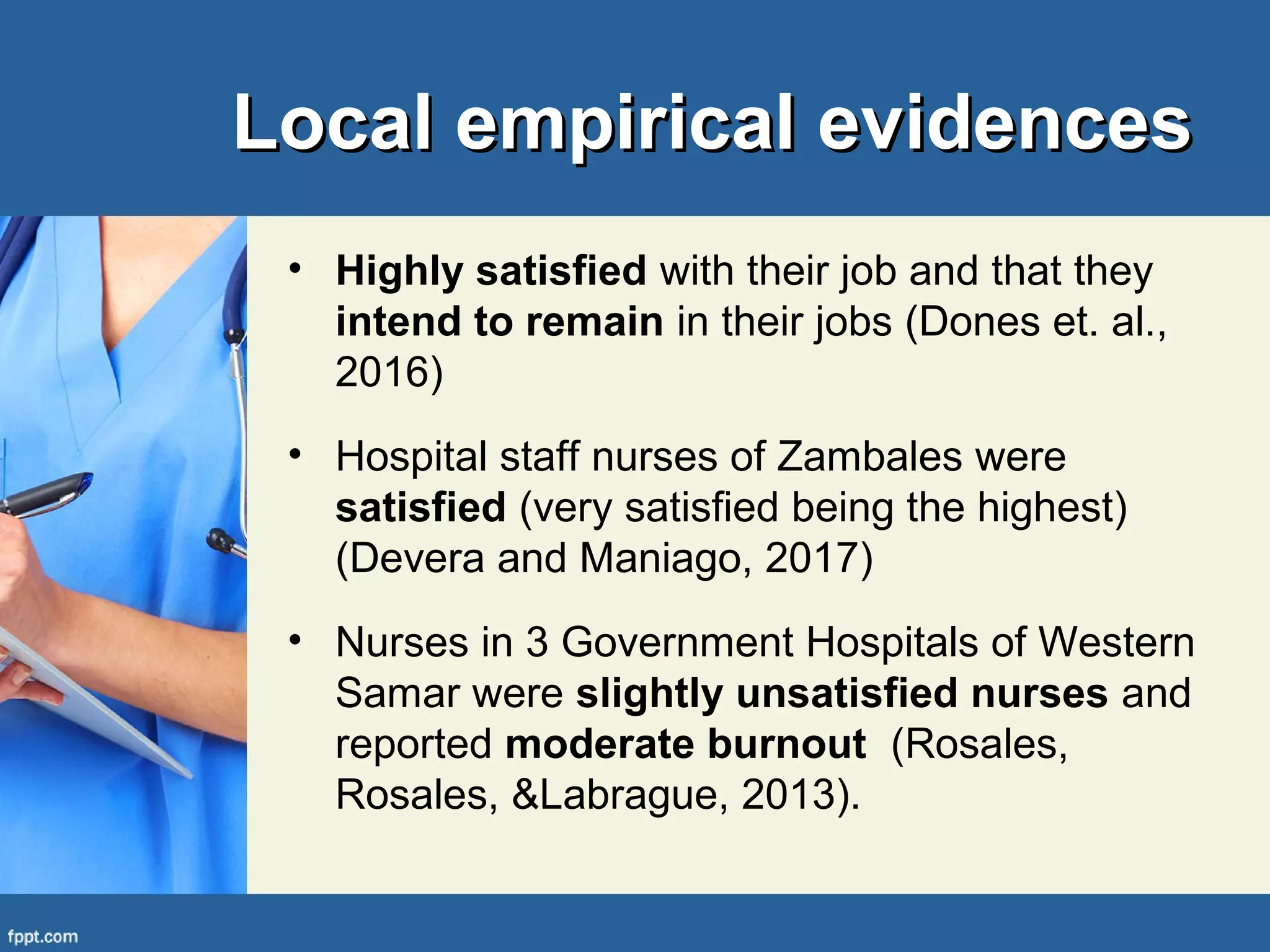 Local empirical evidences

• Highly satisfied with their job and that they intend to remain in their jobs (Dones et. al., 2016)

• Hospital staff nurses of Zambales were satisfied (very satisfied being the highest) (Devera and Maniago, 2017)

• Nurses in 3 Government Hospitals of Western Samar were slightly unsatisfied nurses and reported moderate burnout (Rosales, Rosales, &Labrague, 2013).

fppt.com